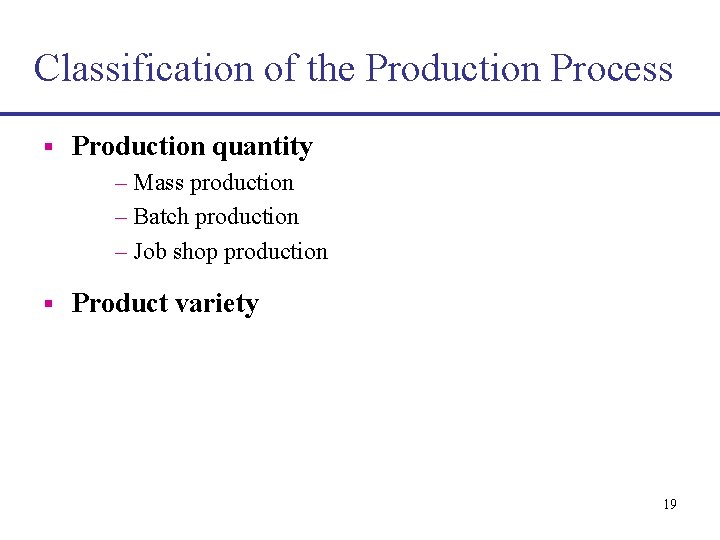 Classification of the Production Process

▪ Production quantity
– Mass production
– Batch production
– Job shop production

▪ Product variety

19